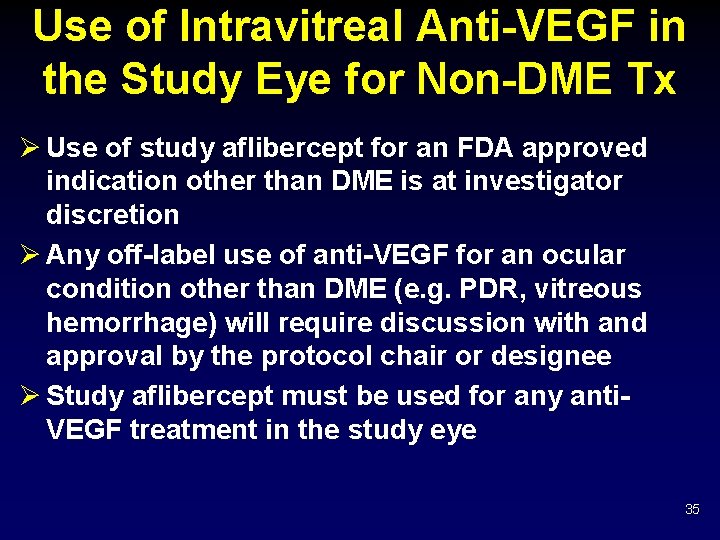 Use of Intravitreal Anti-VEGF in the Study Eye for Non-DME Tx

➢ Use of study aflibercept for an FDA approved indication other than DME is at investigator discretion

➢ Any off-label use of anti-VEGF for an ocular condition other than DME (e.g. PDR, vitreous hemorrhage) will require discussion with and approval by the protocol chair or designee

➢ Study aflibercept must be used for any anti-VEGF treatment in the study eye

35